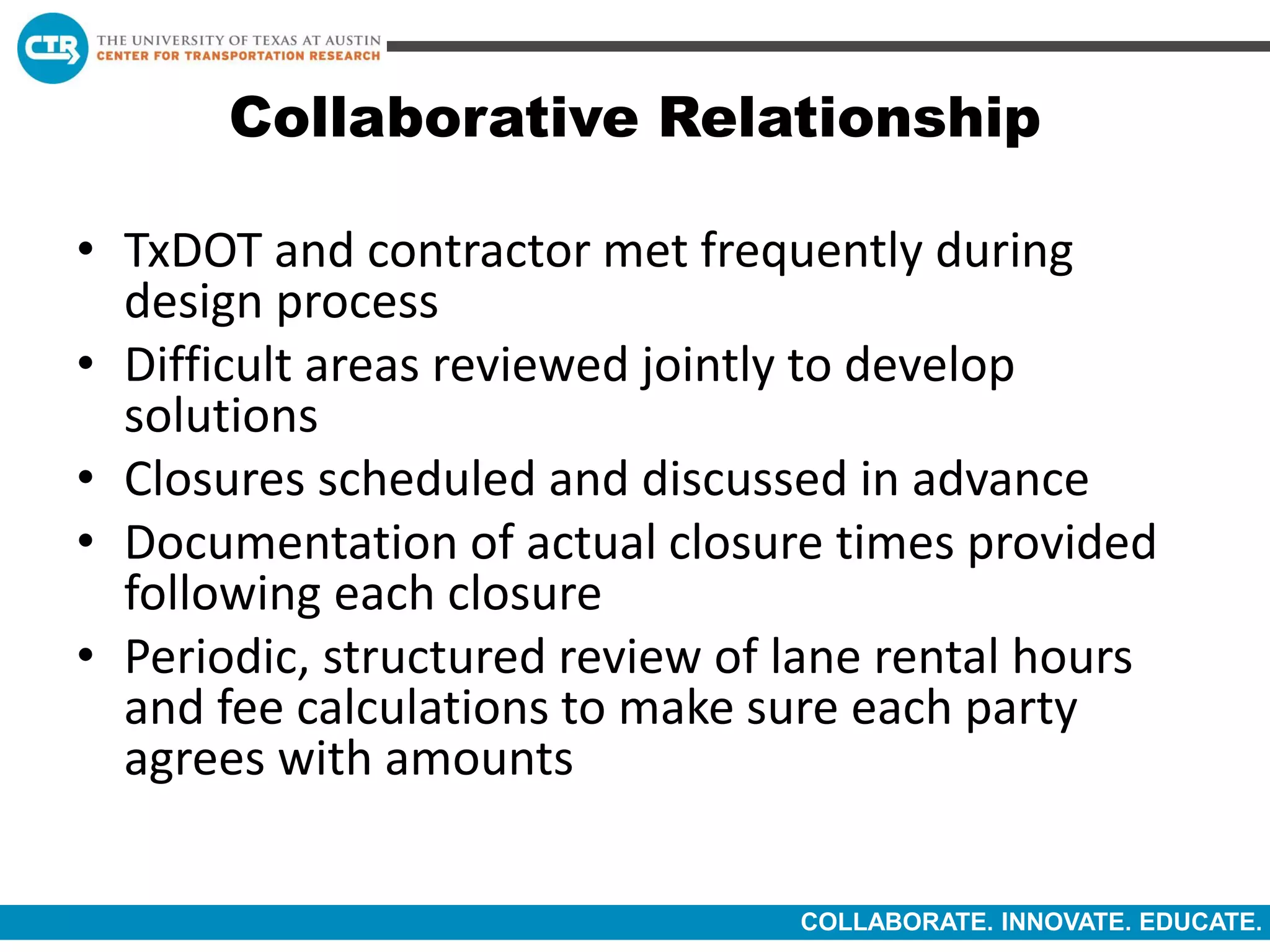 CTR
THE UNIVERSITY OF TEXAS AT AUSTIN
CENTER FOR TRANSPORTATION RESEARCH

Collaborative Relationship

• TxDOT and contractor met frequently during design process
• Difficult areas reviewed jointly to develop solutions
• Closures scheduled and discussed in advance
• Documentation of actual closure times provided following each closure
• Periodic, structured review of lane rental hours and fee calculations to make sure each party agrees with amounts

COLLABORATE. INNOVATE. EDUCATE.